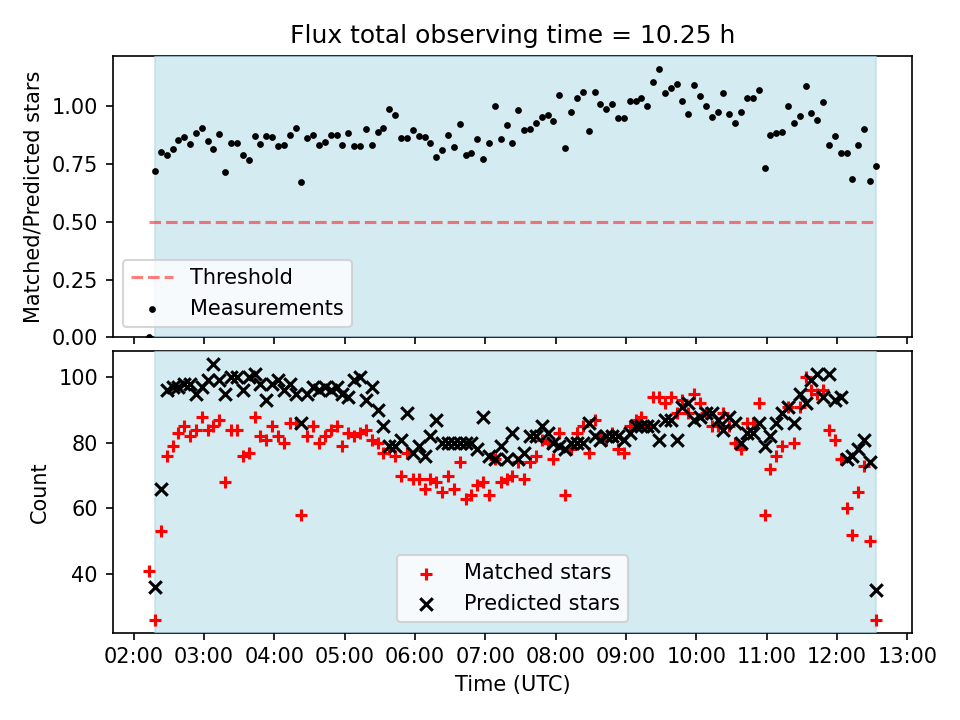 Flux total observing time = 10.25 h

Matched/Predicted stars

1.00
0.75
0.50
0.25
0.00

Threshold
Measurements

Count

100
80
60
40

Matched stars
Predicted stars

02:00 03:00 04:00 05:00 06:00 07:00 08:00 09:00 10:00 11:00 12:00 13:00

Time (UTC)